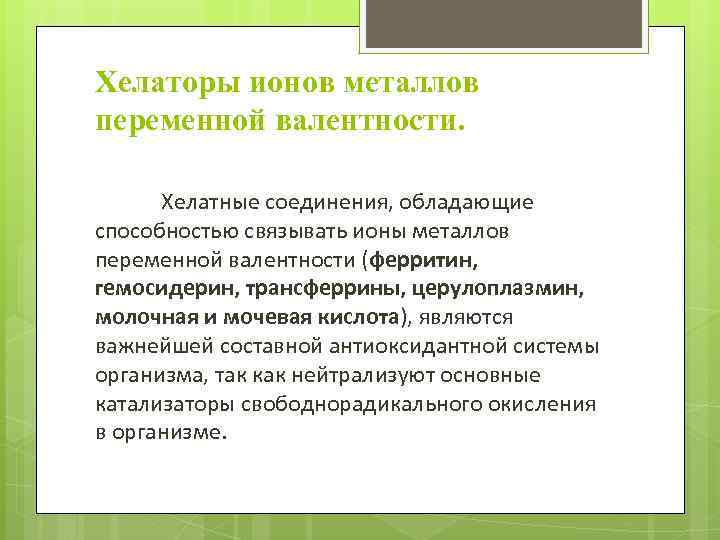 Хелаторы ионов металлов переменной валентности.

Хелатные соединения, обладающие способностью связывать ионы металлов переменной валентности (ферритин, гемосидерин, трансферрины, церулоплазмин, молочная и мочевая кислота), являются важнейшей составной антиоксидантной системы организма, так как нейтрализуют основные катализаторы свободнорадикального окисления в организме.